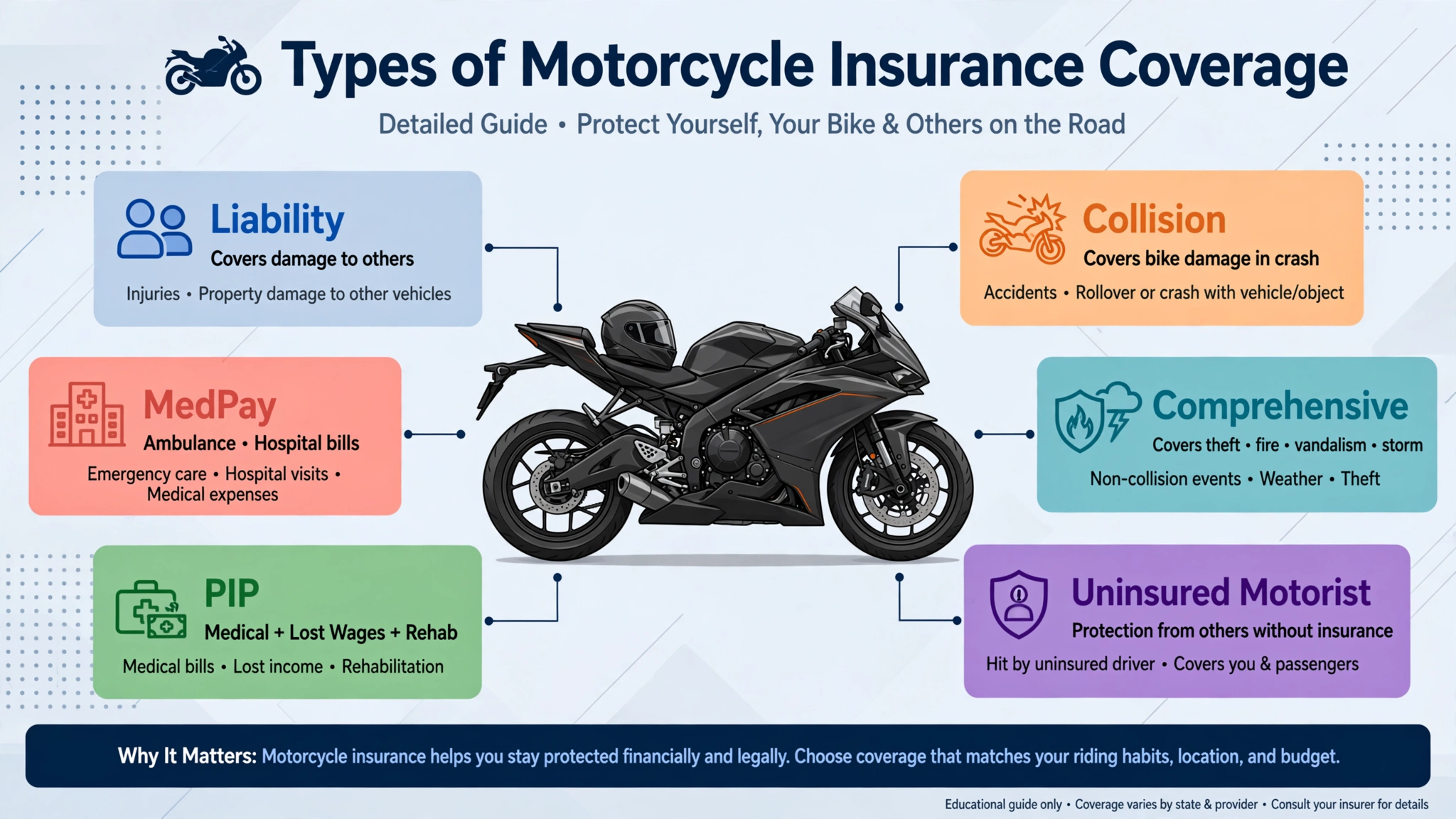 Types of Motorcycle Insurance Coverage

Detailed Guide • Protect Yourself, Your Bike & Others on the Road

Liability
Covers damage to others
Injuries • Property damage to other vehicles

MedPay
Ambulance • Hospital bills
Emergency care • Hospital visits • Medical expenses

PIP
Medical + Lost Wages + Rehab
Medical bills • Lost income • Rehabilitation

Collision
Covers bike damage in crash
Accidents • Rollover or crash with vehicle/object

Comprehensive
Covers theft • fire • vandalism • storm
Non-collision events • Weather • Theft

Uninsured Motorist
Protection from others without insurance
Hit by uninsured driver • Covers you & passengers

Why It Matters: Motorcycle insurance helps you stay protected financially and legally. Choose coverage that matches your riding habits, location, and budget.

Educational guide only • Coverage varies by state & provider • Consult your insurer for details